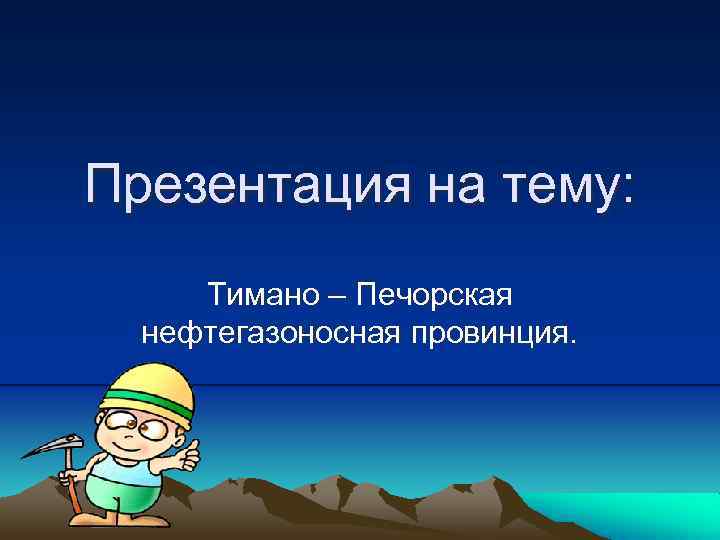 Презентация на тему:

Тимано – Печорская нефтегазоносная провинция.